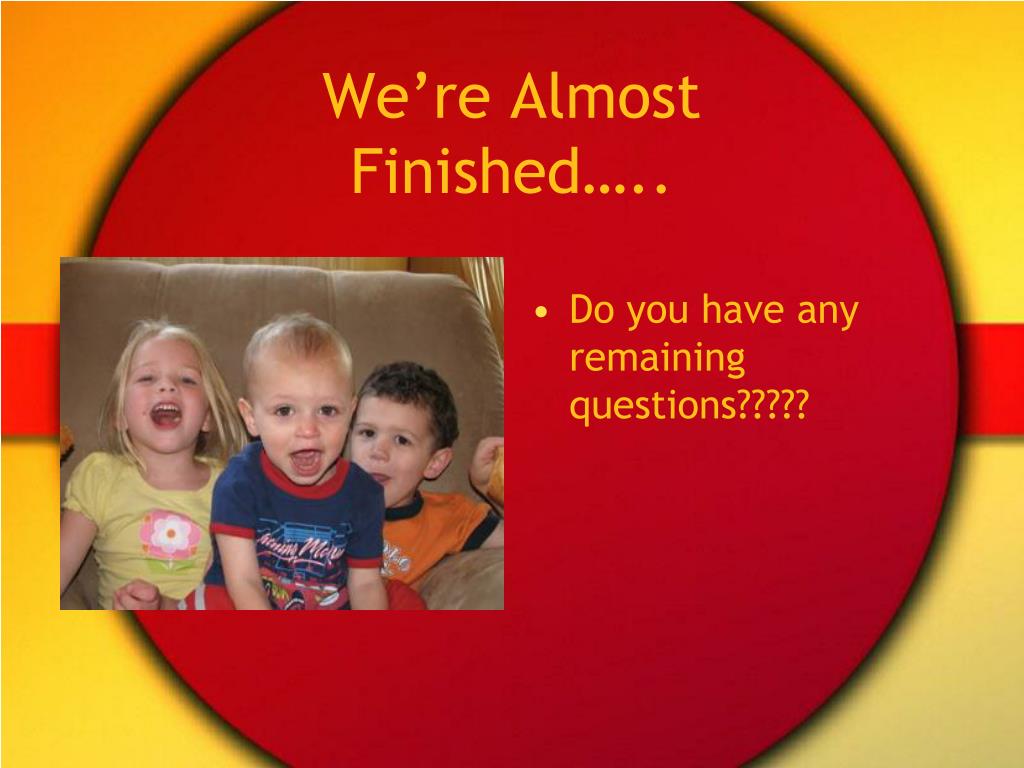 We’re Almost Finished…..

• Do you have any remaining questions?????